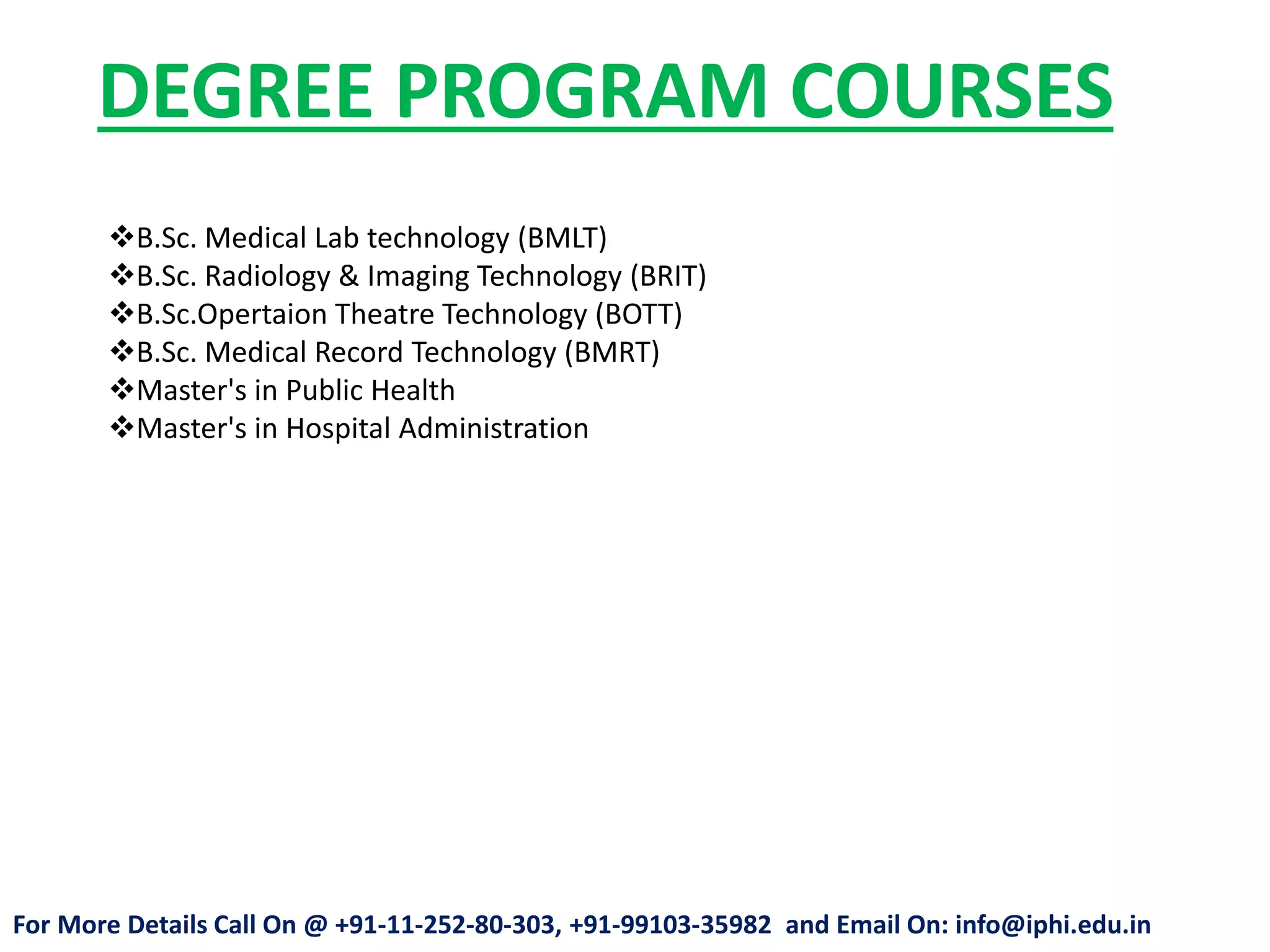 DEGREE PROGRAM COURSES

❖B.Sc. Medical Lab technology (BMLT)
❖B.Sc. Radiology & Imaging Technology (BRIT)
❖B.Sc.Opertaion Theatre Technology (BOTT)
❖B.Sc. Medical Record Technology (BMRT)
❖Master's in Public Health
❖Master's in Hospital Administration

For More Details Call On @ +91-11-252-80-303, +91-99103-35982 and Email On: info@iphi.edu.in